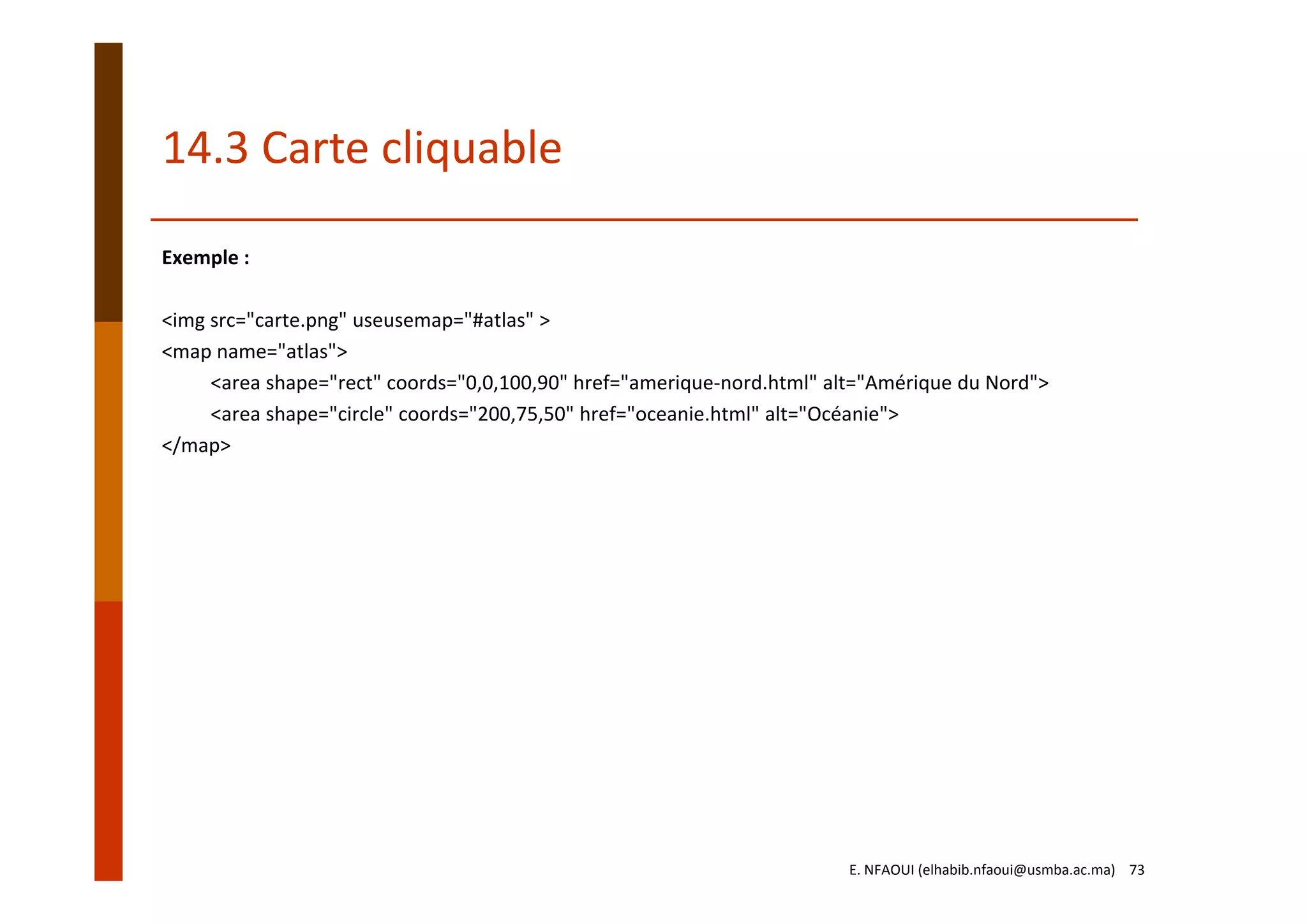 14.3 Carte cliquable

Exemple :

<img src="carte.png" useusemap="#atlas" >
<map name="atlas">
<area shape="rect" coords="0,0,100,90" href="amerique-nord.html" alt="Amérique du Nord">
<area shape="circle" coords="200,75,50" href="oceanie.html" alt="Océanie">
</map>

E. NFAOUI (elhabib.nfaoui@usmba.ac.ma) 73